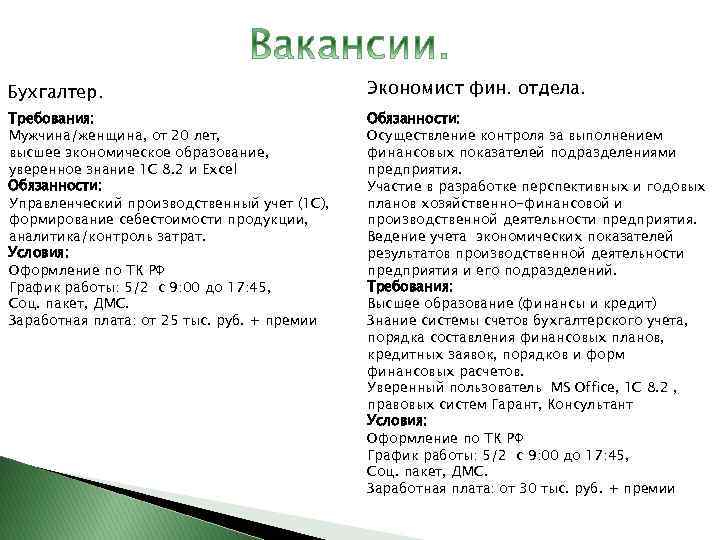 Вакансии.

Бухгалтер.

Требования:
Мужчина/женщина, от 20 лет,
высшее экономическое образование,
уверенное знание 1С 8.2 и Excel
Обязанности:
Управленческий производственный учет (1С),
формирование себестоимости продукции,
аналитика/контроль затрат.
Условия:
Оформление по ТК РФ
График работы: 5/2 с 9:00 до 17:45,
Соц. пакет, ДМС.
Заработная плата: от 25 тыс. руб. + премии

Экономист фин. отдела.

Обязанности:
Осуществление контроля за выполнением финансовых показателей подразделениями предприятия.
Участие в разработке перспективных и годовых планов хозяйственно-финансовой и производственной деятельности предприятия.
Ведение учета экономических показателей результатов производственной деятельности предприятия и его подразделений.
Требования:
Высшее образование (финансы и кредит)
Знание системы счетов бухгалтерского учета, порядка составления финансовых планов, кредитных заявок, порядков и форм финансовых расчетов.
Уверенный пользователь MS Office, 1С 8.2 , правовых систем Гарант, Консультант
Условия:
Оформление по ТК РФ
График работы: 5/2 с 9:00 до 17:45,
Соц. пакет, ДМС.
Заработная плата: от 30 тыс. руб. + премии